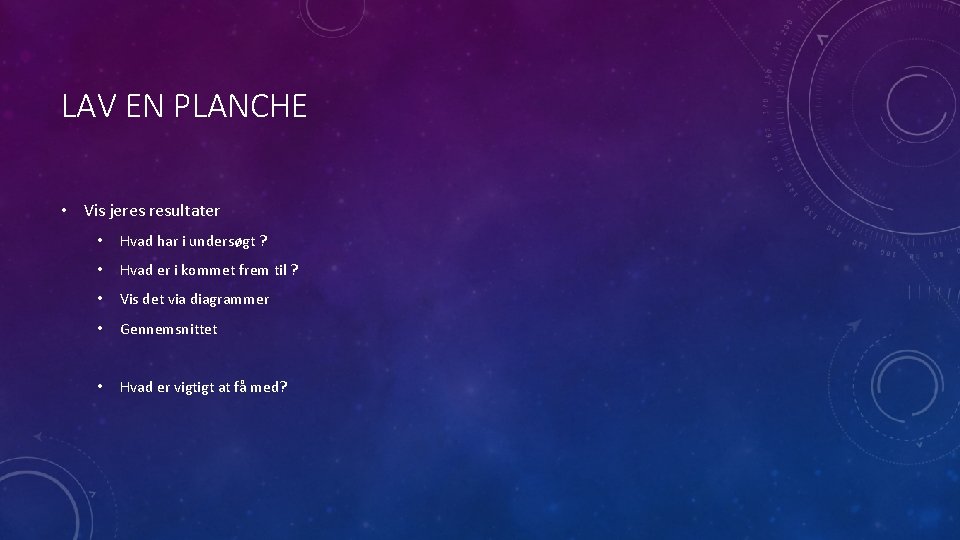 LAV EN PLANCHE

• Vis jeres resultater
  • Hvad har i undersøgt ?
  • Hvad er i kommet frem til ?
  • Vis det via diagrammer
  • Gennemsnittet

  • Hvad er vigtigt at få med?